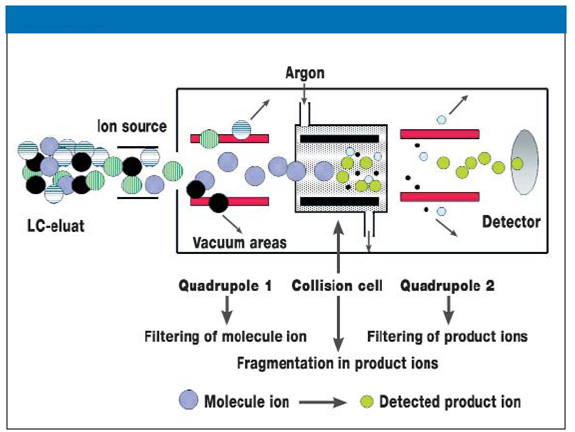 Argon

Ion source

LC-eluat

Vacuum areas

Detector

Quadrupole 1

Collision cell

Quadrupole 2

Filtering of molecule ion

Filtering of product ions

Fragmentation in product ions

Molecule ion

Detected product ion